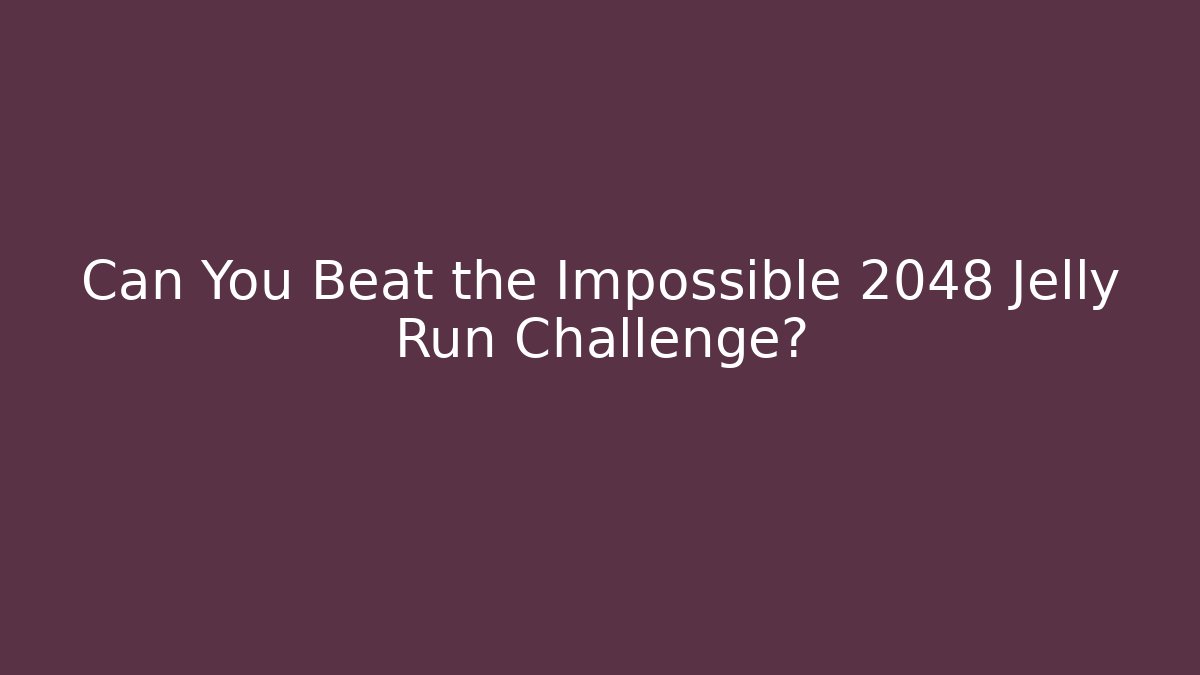 Can You Beat the Impossible 2048 Jelly Run Challenge?